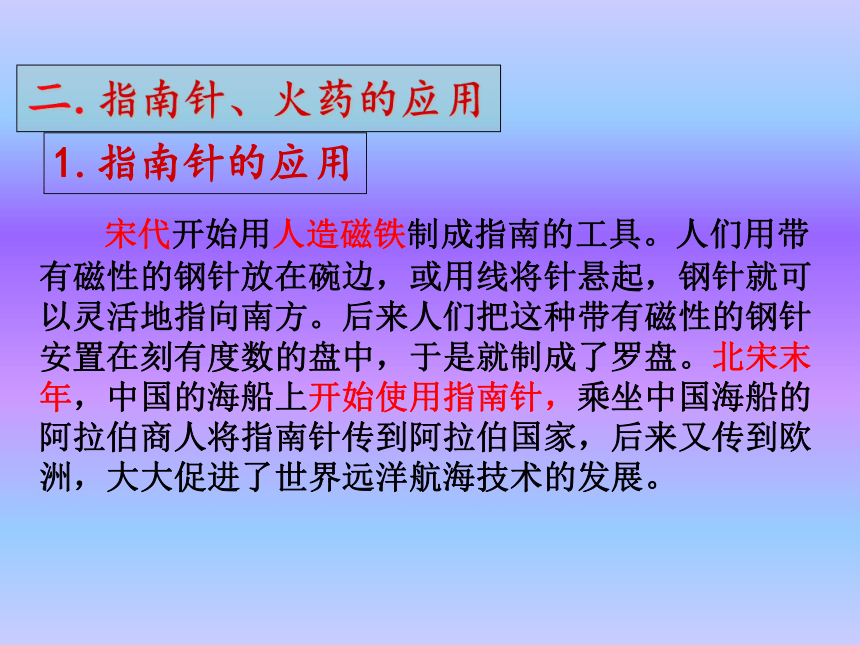 二. 指南针、火药的应用

1. 指南针的应用

宋代开始用人造磁铁制成指南的工具。人们用带有磁性的钢针放在碗边，或用线将针悬起，钢针就可以灵活地指向南方。后来人们把这种带有磁性的钢针安置在刻有度数的盘中，于是就制成了罗盘。北宋末年，中国的海船上开始使用指南针，乘坐中国海船的阿拉伯商人将指南针传到阿拉伯国家，后来又传到欧洲，大大促进了世界远洋航海技术的发展。